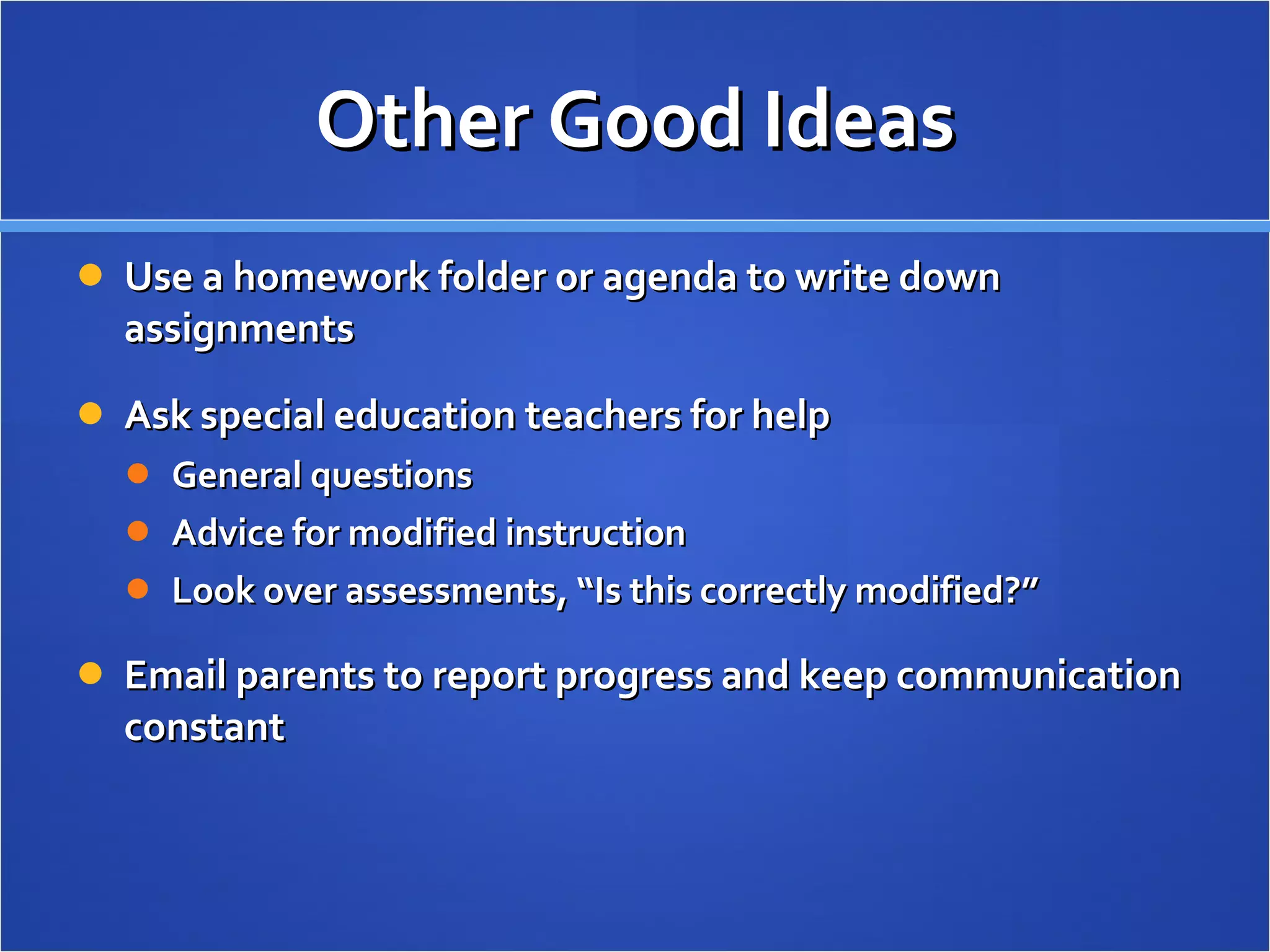 Other Good Ideas

- Use a homework folder or agenda to write down assignments

- Ask special education teachers for help
  - General questions
  - Advice for modified instruction
  - Look over assessments, “Is this correctly modified?”

- Email parents to report progress and keep communication constant